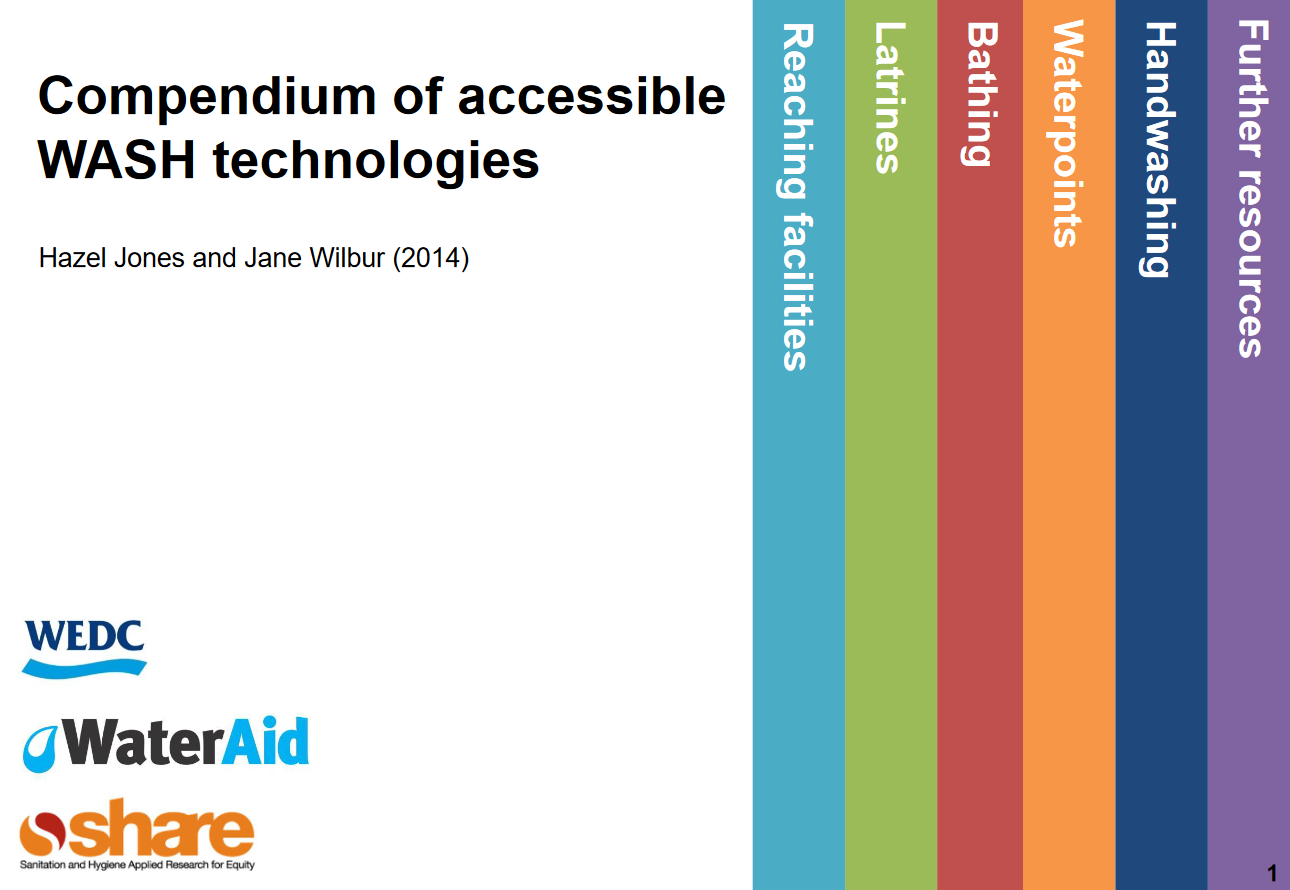 Compendium of accessible WASH technologies

Hazel Jones and Jane Wilbur (2014)

WEDC

WaterAid

share
Sanitation and Hygiene Applied Research for Equity

Reaching facilities

Latrines

Bathing

Waterpoints

Handwashing

Further resources

1